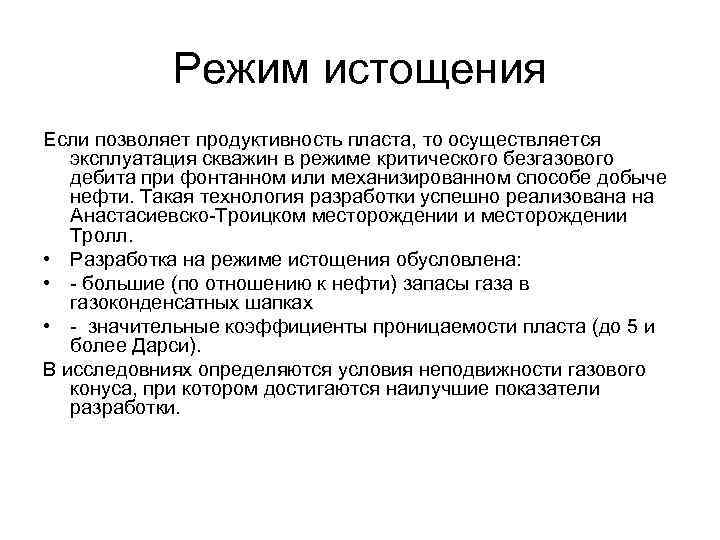 Режим истощения

Если позволяет продуктивность пласта, то осуществляется эксплуатация скважин в режиме критического безгазового дебита при фонтанном или механизированном способе добыче нефти. Такая технология разработки успешно реализована на Анастасиевско-Троицком месторождении и месторождении Тролл.

• Разработка на режиме истощения обусловлена:
• - большие (по отношению к нефти) запасы газа в газоконденсатных шапках
• - значительные коэффициенты проницаемости пласта (до 5 и более Дарси).

В исследовниях определяются условия неподвижности газового конуса, при котором достигаются наилучшие показатели разработки.